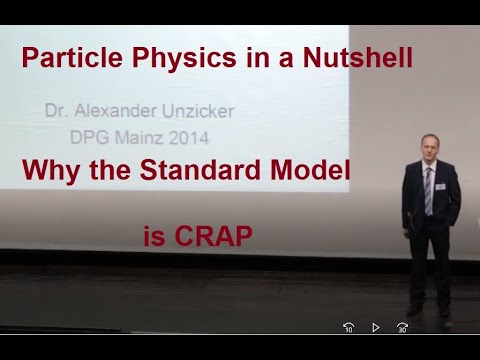 Particle Physics in a Nutshell

Dr. Alexander Unzicker
DPG Mainz 2014

Why the Standard Model

is CRAP

10 30